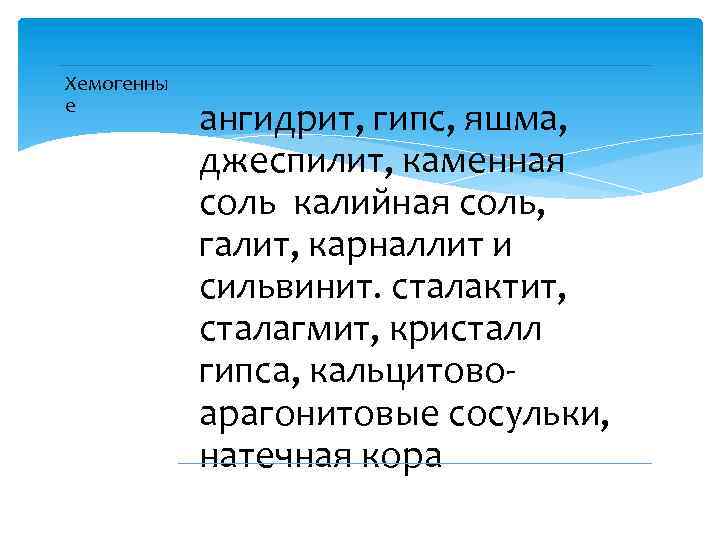 Хемогенные

ангидрит, гипс, яшма, джеспилит, каменная соль калийная соль, галит, карналлит и сильвинит. сталактит, сталагмит, кристалл гипса, кальцитово-арагонитовые сосульки, натечная кора